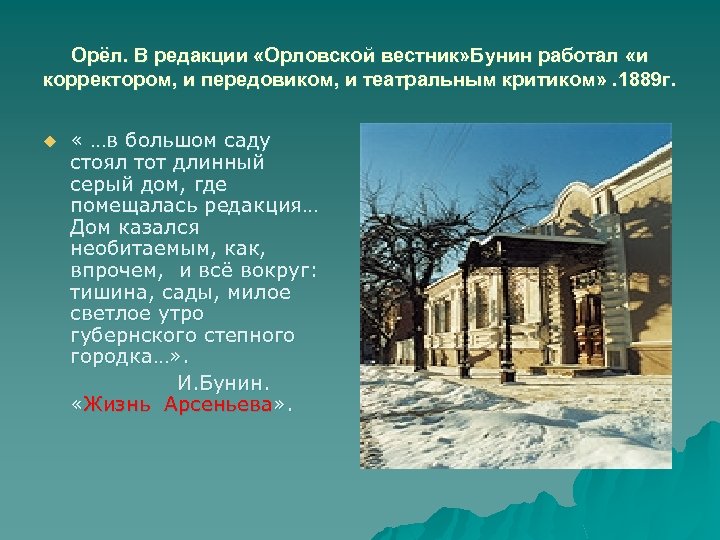 Орёл. В редакции «Орловской вестник»Бунин работал «и корректором, и передовиком, и театральным критиком» .1889г.

« …в большом саду стоял тот длинный серый дом, где помещалась редакция… Дом казался необитаемым, как, впрочем, и всё вокруг: тишина, сады, милое светлое утро губернского степного городка…».

И.Бунин. «Жизнь Арсеньева».